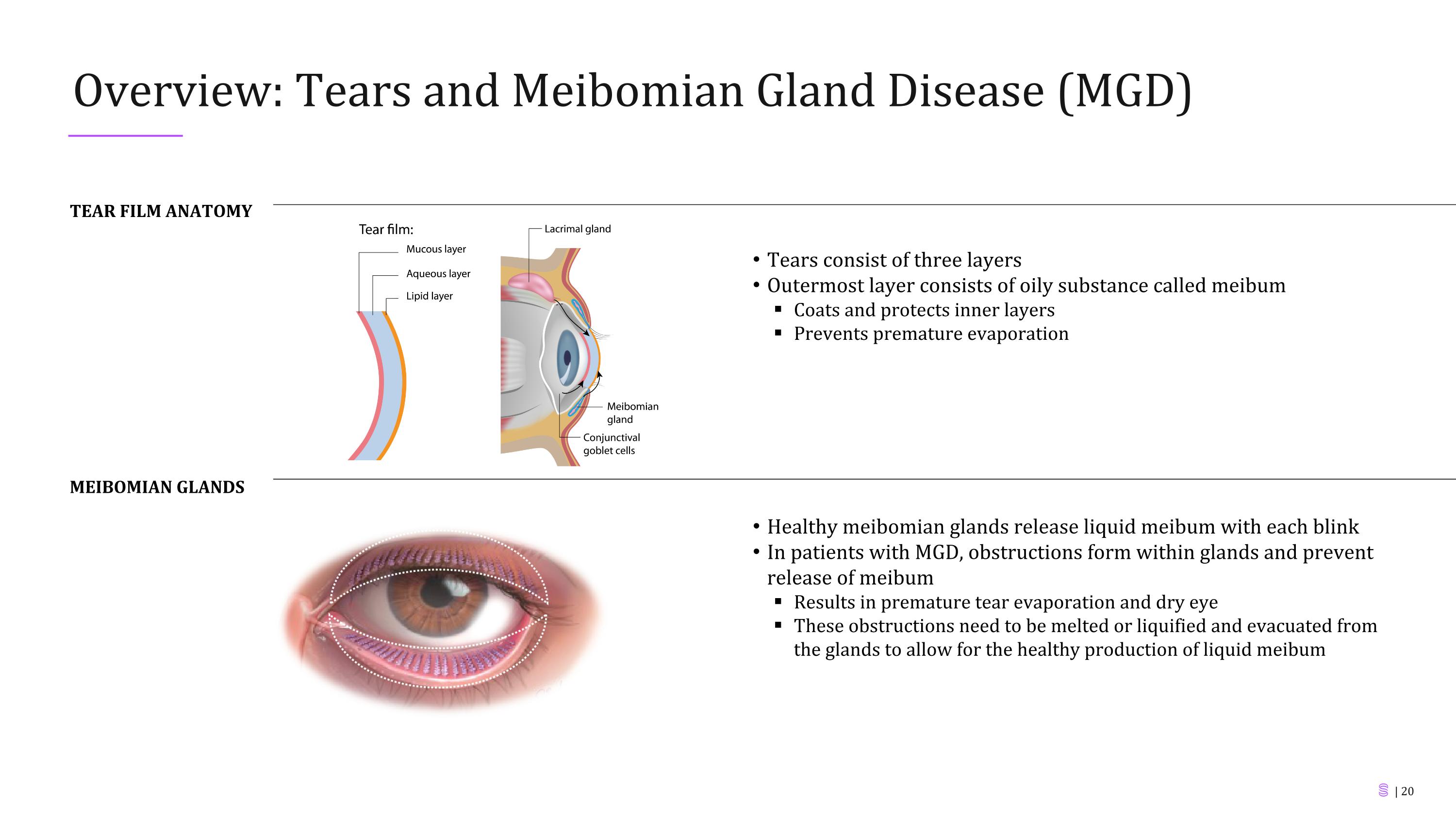 Overview: Tears and Meibomian Gland Disease (MGD)

TEAR FILM ANATOMY

Tear film:
Mucous layer
Aqueous layer
Lipid layer

Lacrimal gland
Meibomian gland
Conjunctival goblet cells

• Tears consist of three layers
• Outermost layer consists of oily substance called meibum
▪ Coats and protects inner layers
▪ Prevents premature evaporation

MEIBOMIAN GLANDS

• Healthy meibomian glands release liquid meibum with each blink
• In patients with MGD, obstructions form within glands and prevent release of meibum
▪ Results in premature tear evaporation and dry eye
▪ These obstructions need to be melted or liquified and evacuated from the glands to allow for the healthy production of liquid meibum

| 20